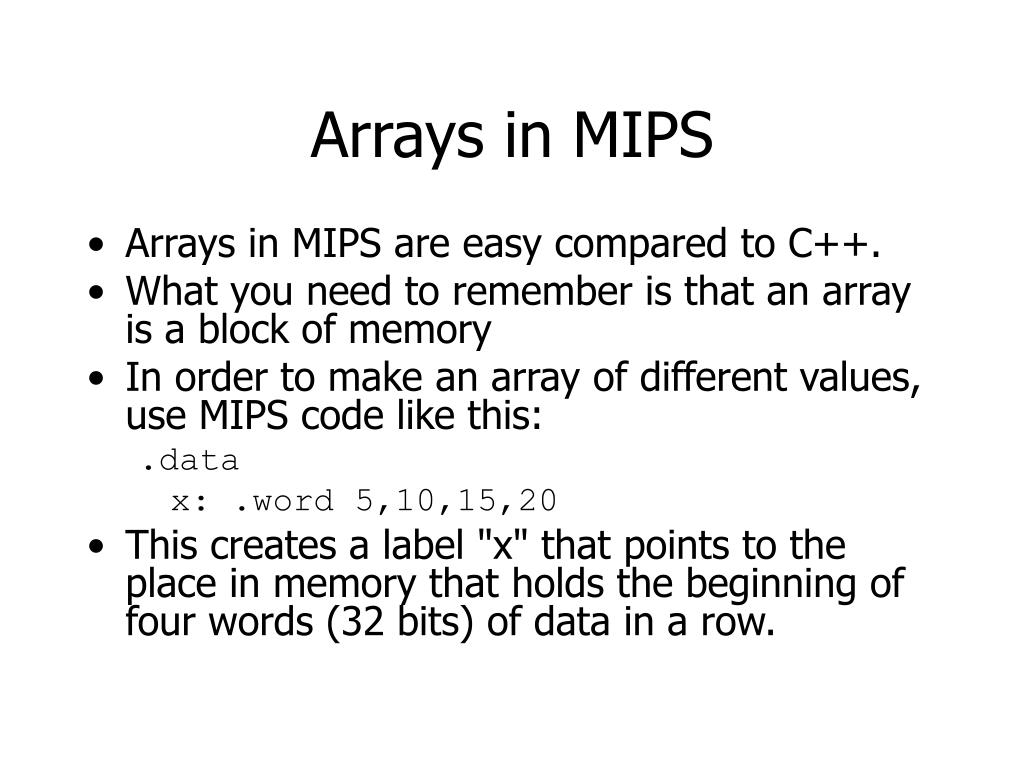 Arrays in MIPS

• Arrays in MIPS are easy compared to C++.
• What you need to remember is that an array is a block of memory
• In order to make an array of different values, use MIPS code like this:

.data
x: .word 5,10,15,20

• This creates a label "x" that points to the place in memory that holds the beginning of four words (32 bits) of data in a row.